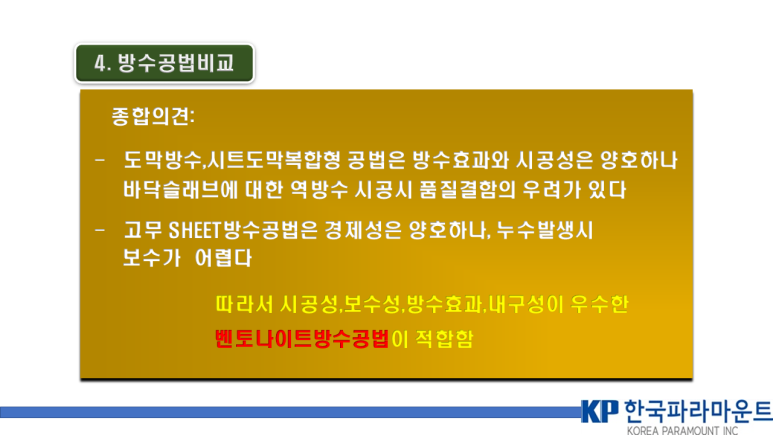 4. 방수공법비교

종합의견:

- 도막방수,시트도막복합형 공법은 방수효과와 시공성은 양호하나 바닥슬래브에 대한 역방수 시공시 품질결함의 우려가 있다

- 고무 SHEET방수공법은 경제성은 양호하나, 누수발생시 보수가 어렵다

따라서 시공성,보수성,방수효과,내구성이 우수한 벤토나이트방수공법이 적합함

KP 한국파라마운트
KOREA PARAMOUNT INC